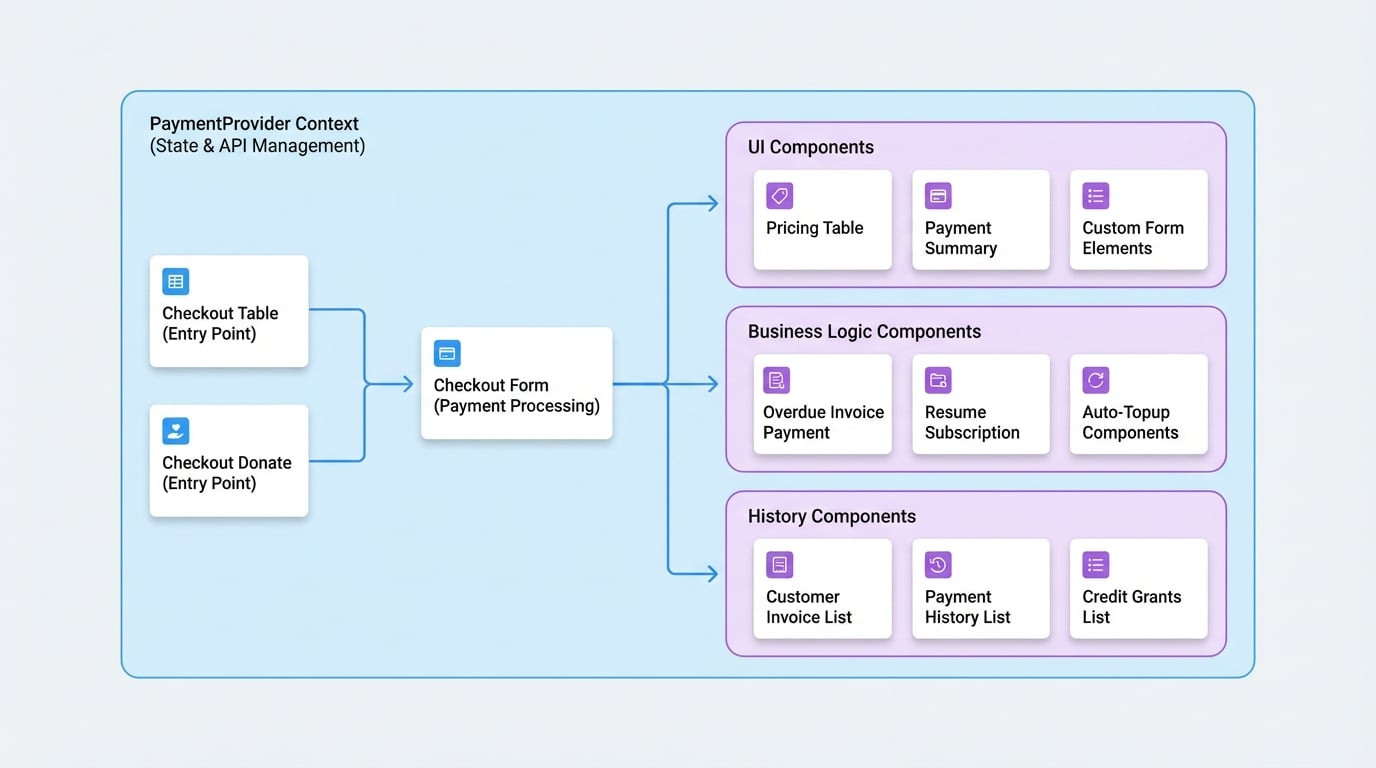 PaymentProvider Context
(State & API Management)

Checkout Table
(Entry Point)

Checkout Donate
(Entry Point)

Checkout Form
(Payment Processing)

UI Components

Pricing Table

Payment Summary

Custom Form Elements

Business Logic Components

Overdue Invoice Payment

Resume Subscription

Auto-Topup Components

History Components

Customer Invoice List

Payment History List

Credit Grants List